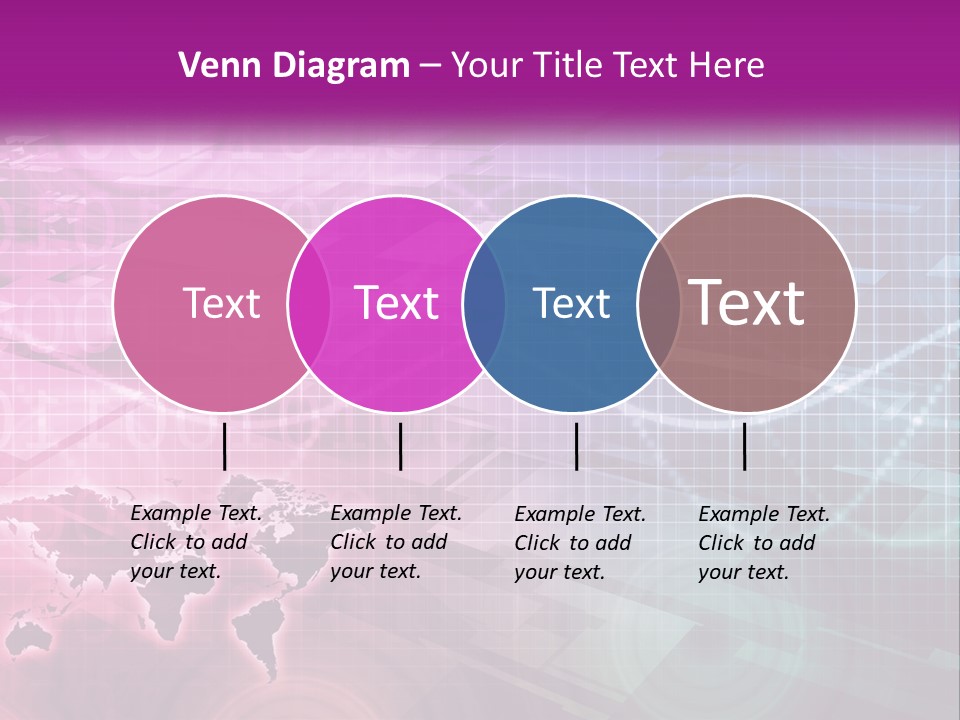 Venn Diagram – Your Title Text Here

Text

Text

Text

Text

Example Text. Click to add your text.

Example Text. Click to add your text.

Example Text. Click to add your text.

Example Text. Click to add your text.